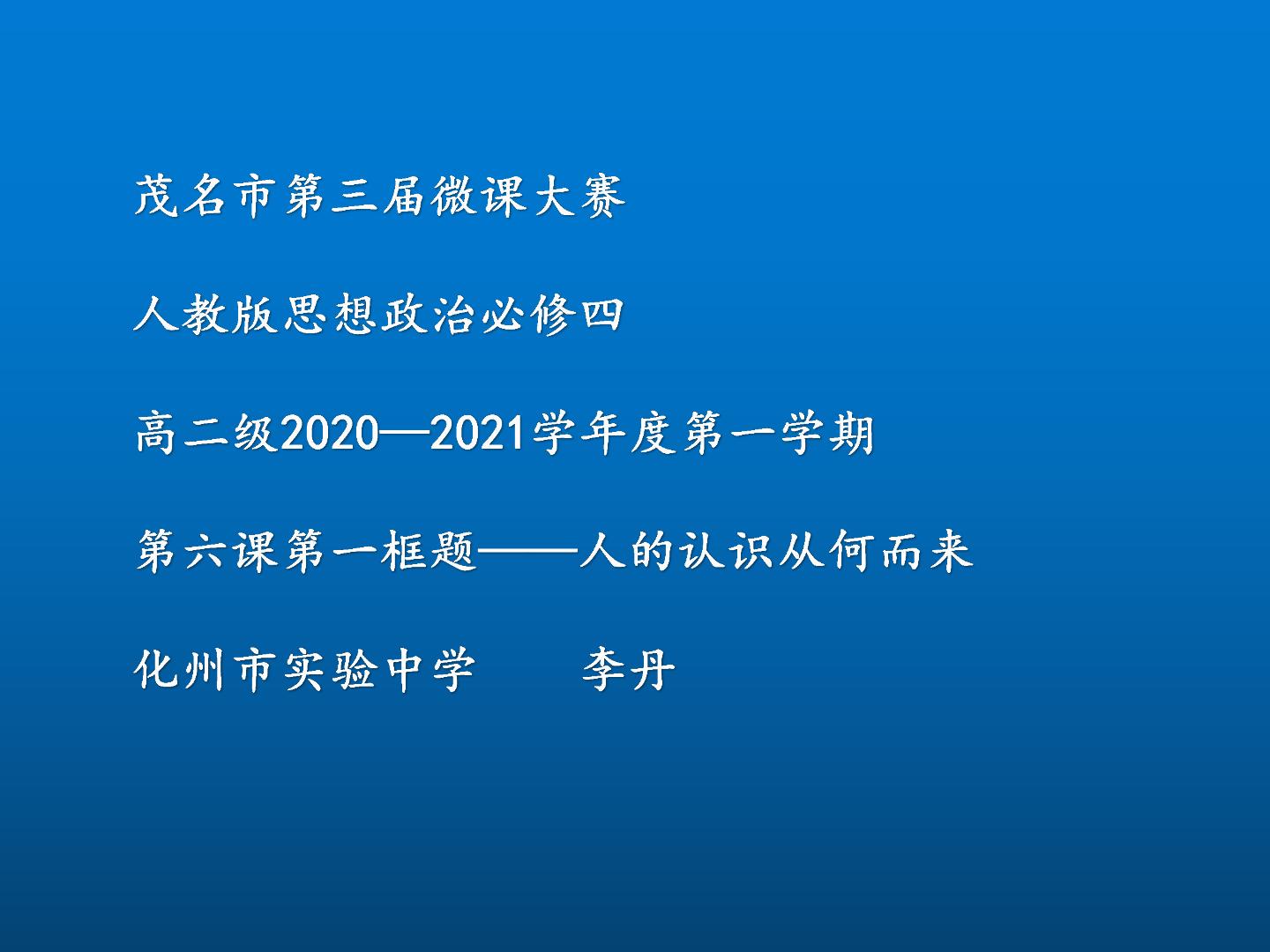 茂名市第三届微课大赛

人教版思想政治必修四

高二级2020—2021学年度第一学期

第六课第一框题——人的认识从何而来

化州市实验中学 李丹